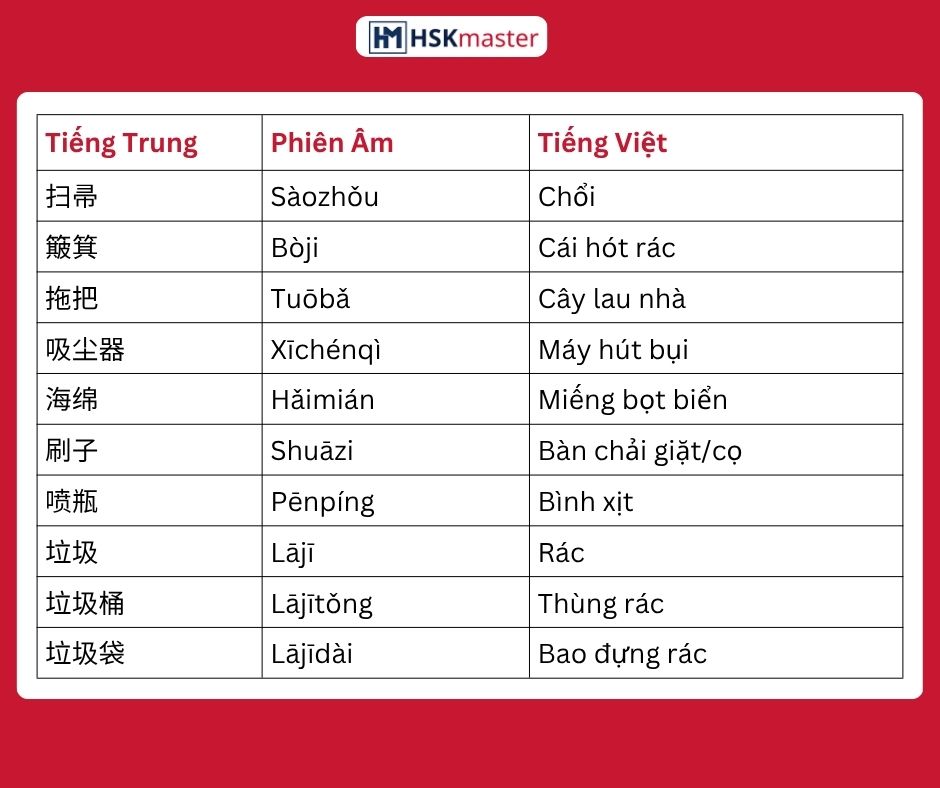 HM HSKmaster

| Tiếng Trung | Phiên Âm | Tiếng Việt |
|---|---|---|
| 扫帚 | Sàozhǒu | Chổi |
| 簸箕 | Bòji | Cái hót rác |
| 拖把 | Tuōbǎ | Cây lau nhà |
| 吸尘器 | Xīchénqì | Máy hút bụi |
| 海绵 | Hǎimián | Miếng bọt biển |
| 刷子 | Shuāzi | Bàn chải giặt/cọ |
| 喷瓶 | Pēnpíng | Bình xịt |
| 垃圾 | Lājī | Rác |
| 垃圾桶 | Lājītǒng | Thùng rác |
| 垃圾袋 | Lājīdài | Bao đựng rác |